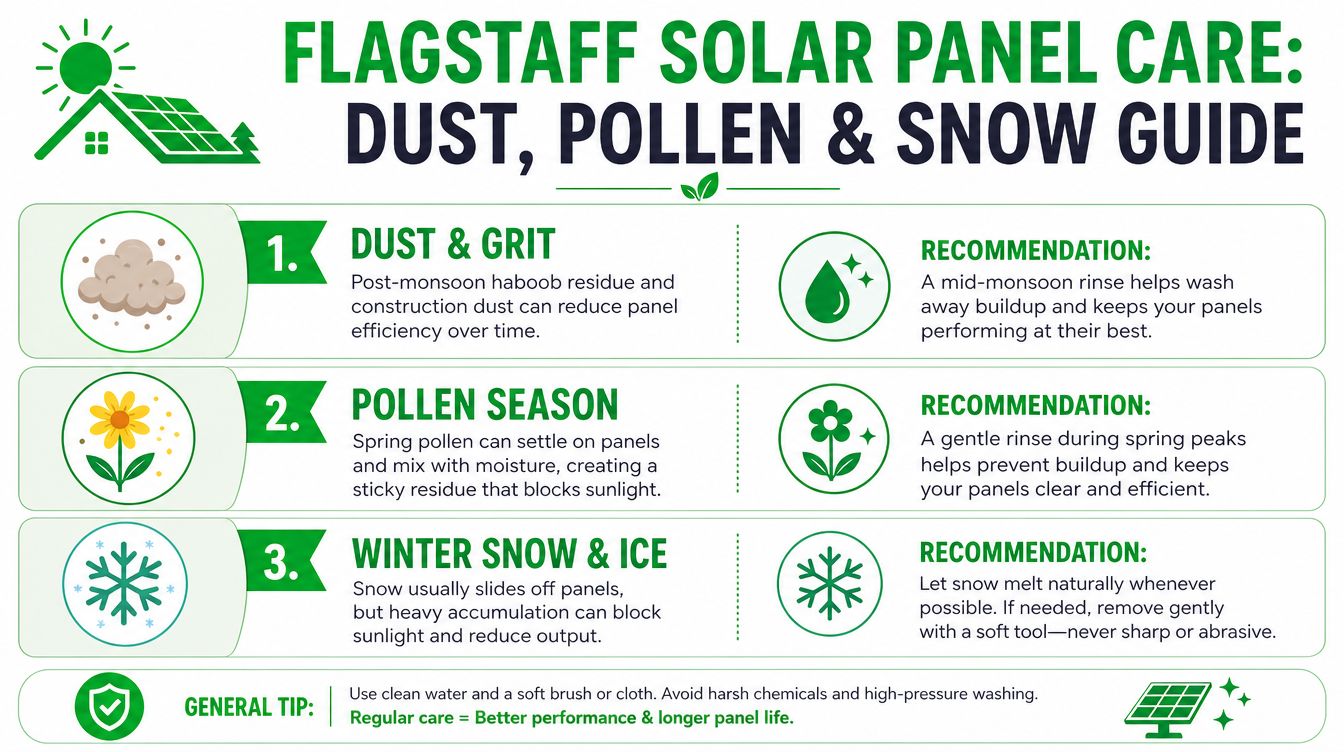 FLAGSTAFF SOLAR PANEL CARE:
DUST, POLLEN & SNOW GUIDE

1.
DUST & GRIT
Post-monsoon haboob residue and construction dust can reduce panel efficiency over time.

RECOMMENDATION:
A mid-monsoon rinse helps wash away buildup and keeps your panels performing at their best.

2.
POLLEN SEASON
Spring pollen can settle on panels and mix with moisture, creating a sticky residue that blocks sunlight.

RECOMMENDATION:
A gentle rinse during spring peaks helps prevent buildup and keeps your panels clear and efficient.

3.
WINTER SNOW & ICE
Snow usually slides off panels, but heavy accumulation can block sunlight and reduce output.

RECOMMENDATION:
Let snow melt naturally whenever possible. If needed, remove gently with a soft tool—never sharp or abrasive.

GENERAL TIP:
Use clean water and a soft brush or cloth. Avoid harsh chemicals and high-pressure washing.
Regular care = Better performance & longer panel life.